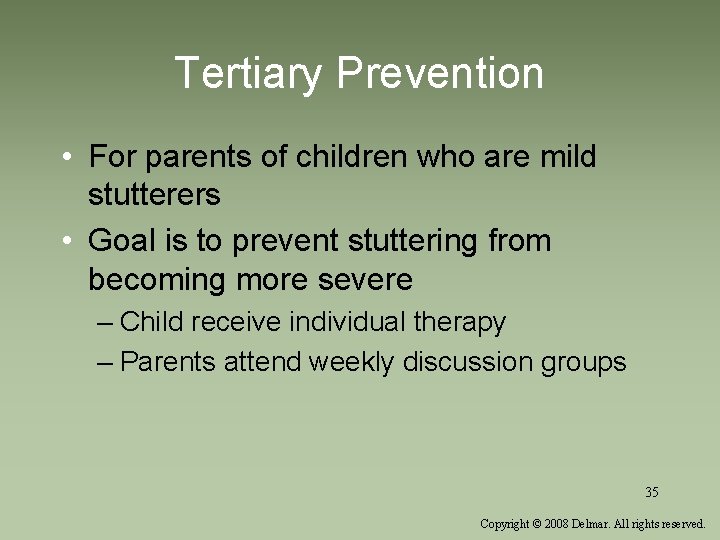 Tertiary Prevention

• For parents of children who are mild stutterers
• Goal is to prevent stuttering from becoming more severe
– Child receive individual therapy
– Parents attend weekly discussion groups

35

Copyright © 2008 Delmar. All rights reserved.